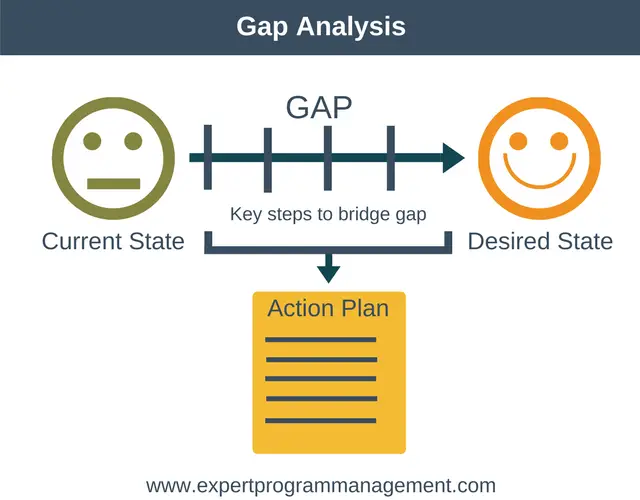 Gap Analysis

GAP

Key steps to bridge gap

Current State

Desired State

Action Plan

www.expertprogrammanagement.com